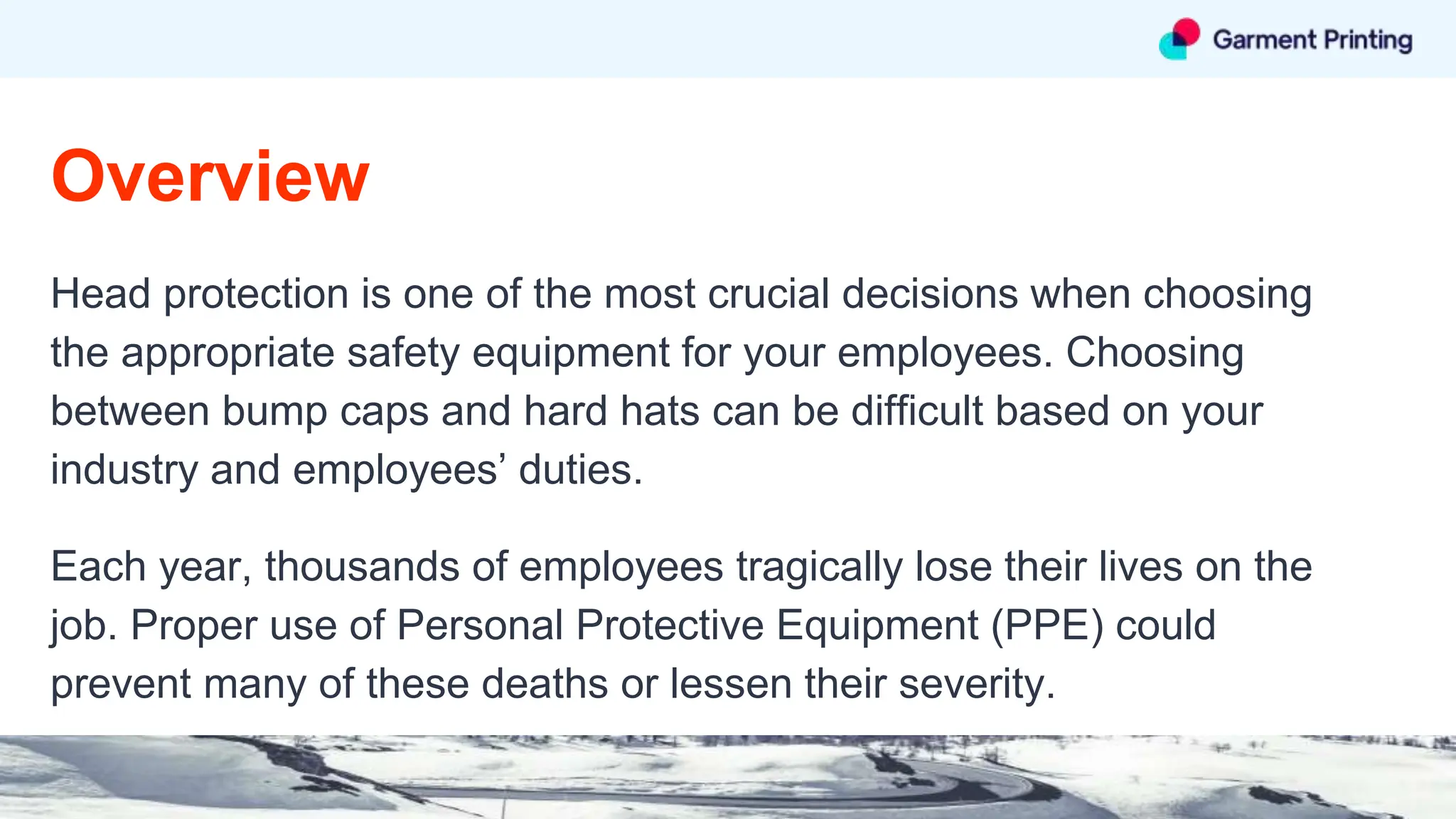 Garment Printing

Overview

Head protection is one of the most crucial decisions when choosing the appropriate safety equipment for your employees. Choosing between bump caps and hard hats can be difficult based on your industry and employees’ duties.

Each year, thousands of employees tragically lose their lives on the job. Proper use of Personal Protective Equipment (PPE) could prevent many of these deaths or lessen their severity.